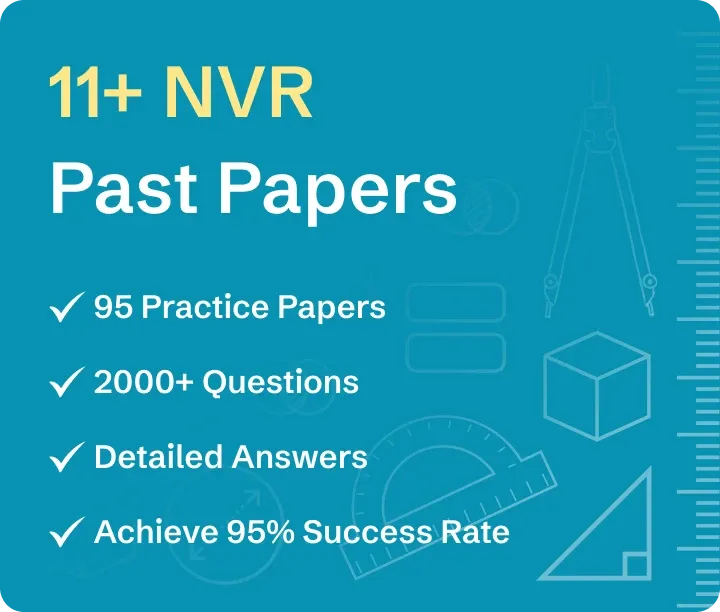 11+ NVR

Past Papers

✓ 95 Practice Papers

✓ 2000+ Questions

✓ Detailed Answers

✓ Achieve 95% Success Rate